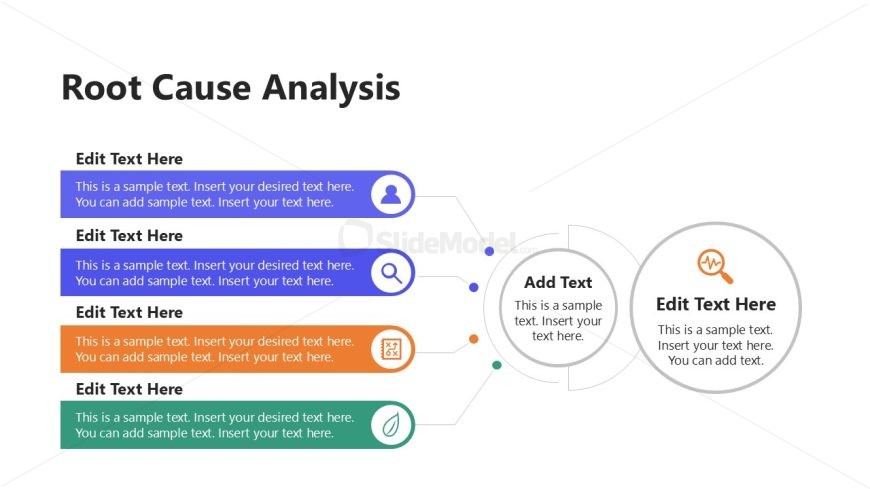 Root Cause Analysis

Edit Text Here

This is a sample text. Insert your desired text here. You can add sample text. Insert your text here.

Edit Text Here

This is a sample text. Insert your desired text here. You can add sample text. Insert your text here.

Edit Text Here

This is a sample text. Insert your desired text here. You can add sample text. Insert your text here.

Edit Text Here

This is a sample text. Insert your desired text here. You can add sample text. Insert your text here.

SlideModel.com

Add Text

This is a sample text. Insert your text here.

Edit Text Here

This is a sample text. Insert your text here. You can add text.